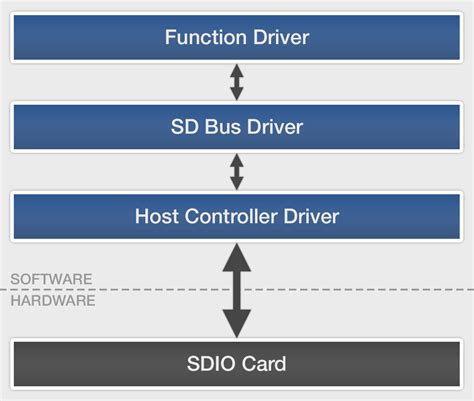 Function Driver

SD Bus Driver

Host Controller Driver

SOFTWARE

HARDWARE

SDIO Card